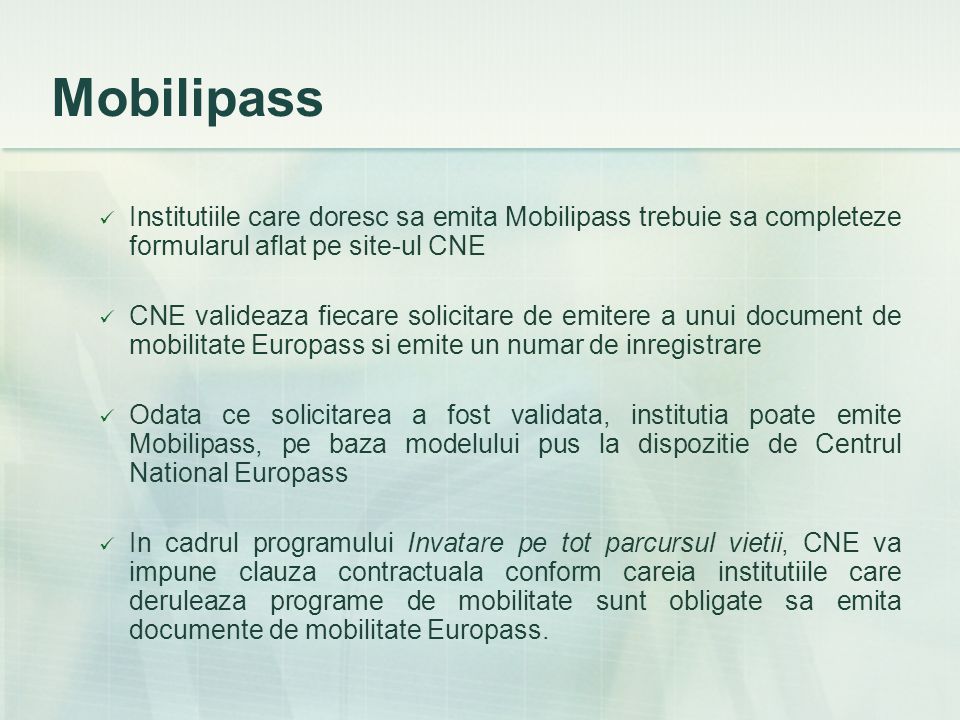 Mobilipass

✓ Institutiile care doresc sa emita Mobilipass trebuie sa completeze formularul aflat pe site-ul CNE

✓ CNE valideaza fiecare solicitare de emitere a unui document de mobilitate Europass si emite un numar de inregistrare

✓ Odata ce solicitarea a fost validata, institutia poate emite Mobilipass, pe baza modelului pus la dispozitie de Centrul National Europass

✓ In cadrul programului Invatare pe tot parcursul vietii, CNE va impune clauza contractuala conform careia institutiile care deruleaza programe de mobilitate sunt obligate sa emita documente de mobilitate Europass.